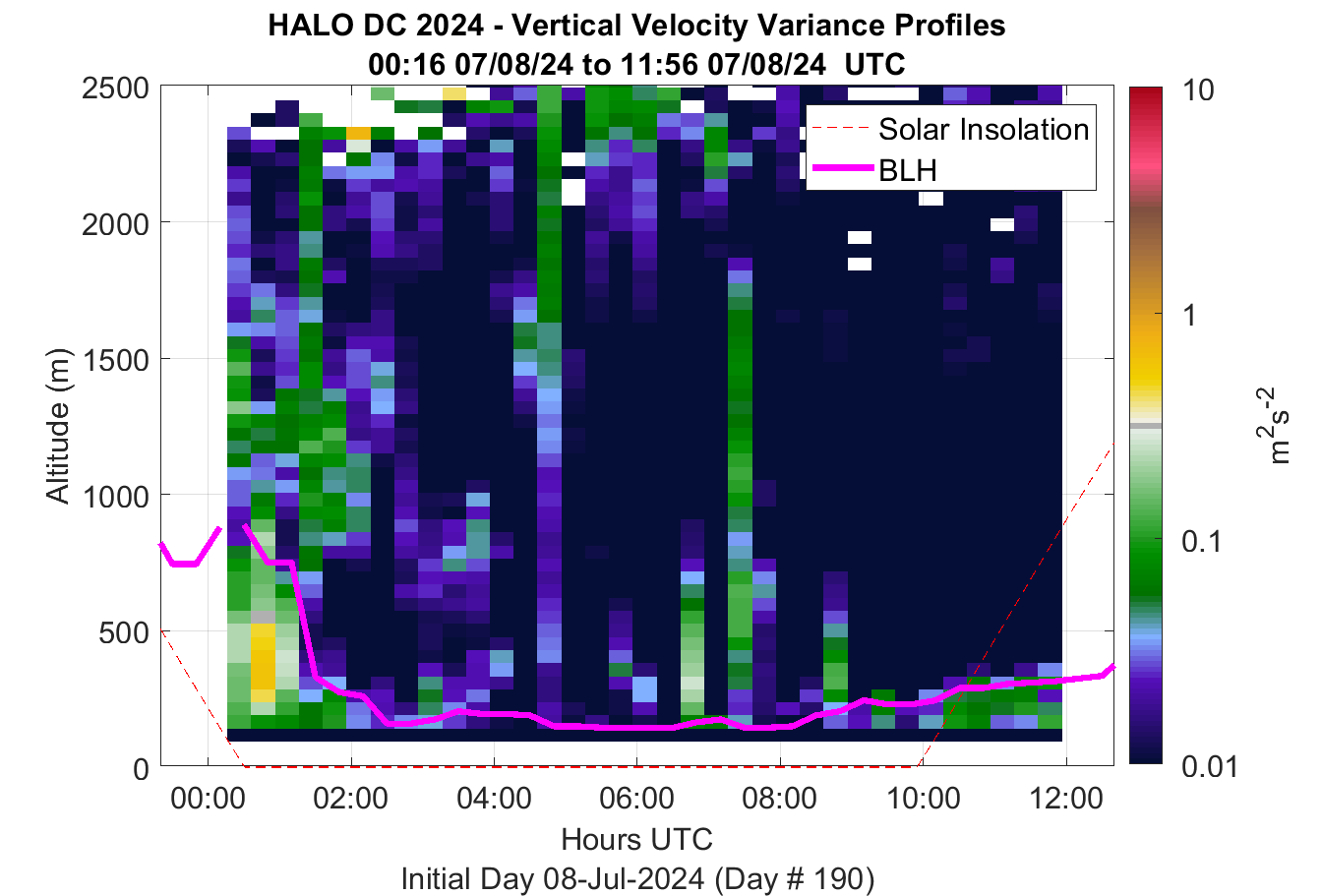 HALO DC 2024 - Vertical Velocity Variance Profiles
00:16 07/08/24 to 11:56 07/08/24 UTC

Solar Insolation
BLH

Altitude (m)
2500
2000
1500
1000
500
0

00:00
02:00
04:00
06:00
08:00
10:00
12:00

Hours UTC
Initial Day 08-Jul-2024 (Day # 190)

10
1
0.1
0.01
$m^2s^{-2}$